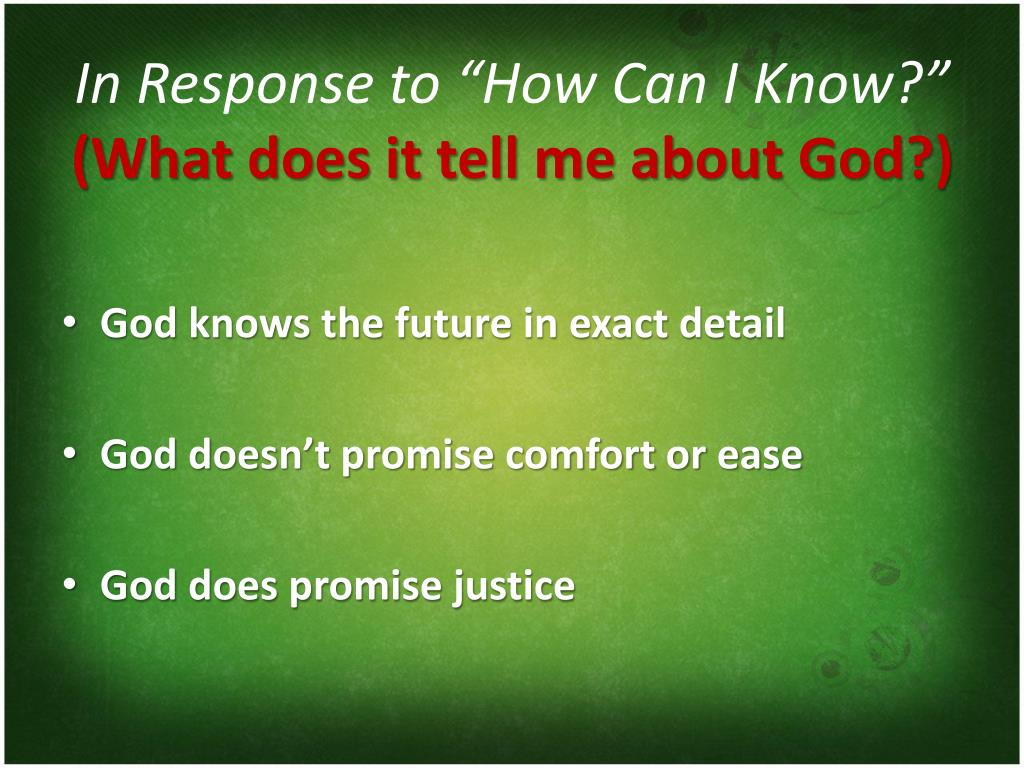 In Response to “How Can I Know?”
(What does it tell me about God?)

• God knows the future in exact detail

• God doesn’t promise comfort or ease

• God does promise justice